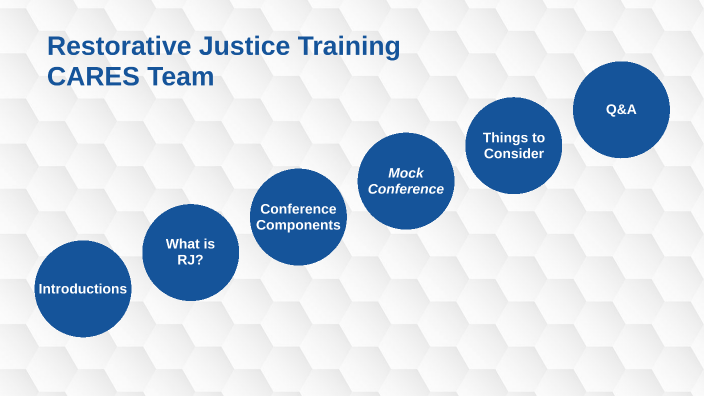 Restorative Justice Training
CARES Team

Introductions

What is RJ?

Conference Components

Mock Conference

Things to Consider

Q&A